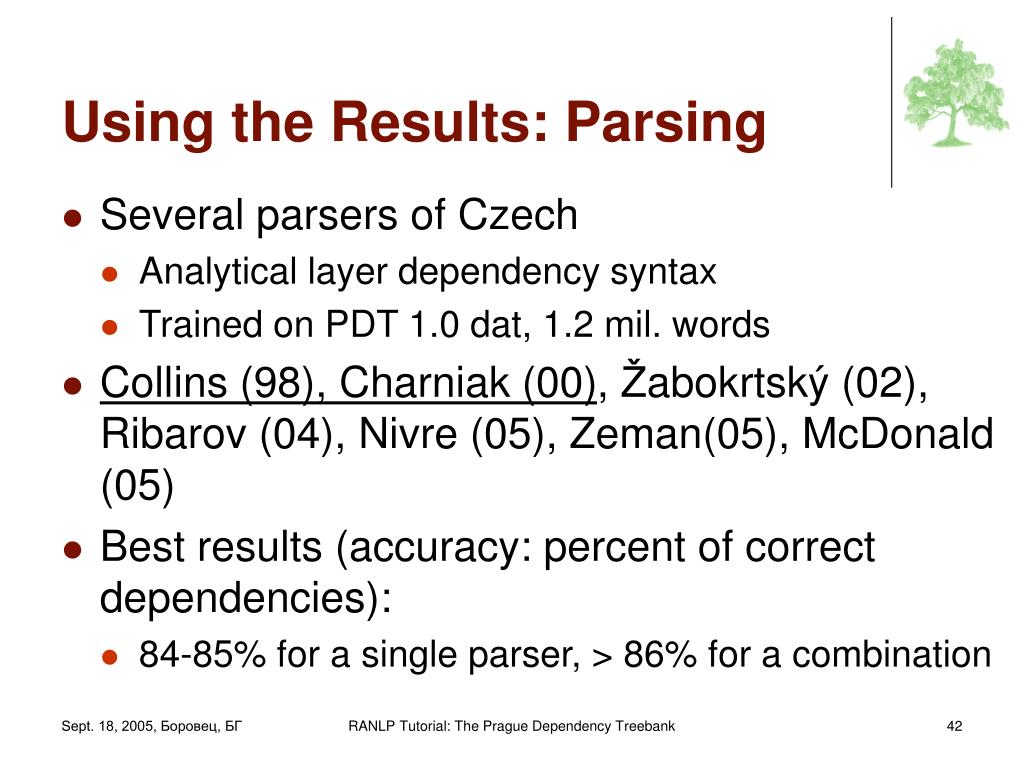 Using the Results: Parsing

- Several parsers of Czech
  - Analytical layer dependency syntax
  - Trained on PDT 1.0 dat, 1.2 mil. words
- Collins (98), Charniak (00), Žabokrtský (02), Ribarov (04), Nivre (05), Zeman(05), McDonald (05)
- Best results (accuracy: percent of correct dependencies):
  - 84-85% for a single parser, > 86% for a combination

Sept. 18, 2005, Боровец, БГ

RANLP Tutorial: The Prague Dependency Treebank

42